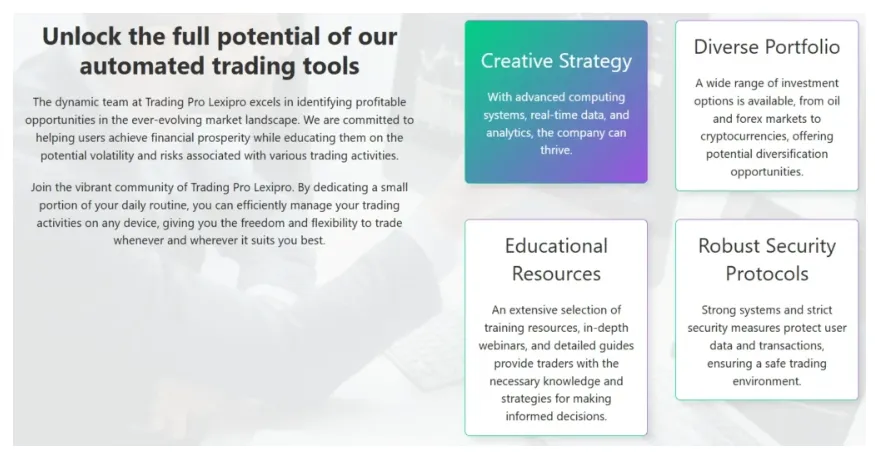 Unlock the full potential of our automated trading tools

The dynamic team at Trading Pro Lexipro excels in identifying profitable opportunities in the ever-evolving market landscape. We are committed to helping users achieve financial prosperity while educating them on the potential volatility and risks associated with various trading activities.

Join the vibrant community of Trading Pro Lexipro. By dedicating a small portion of your daily routine, you can efficiently manage your trading activities on any device, giving you the freedom and flexibility to trade whenever and wherever it suits you best.

Creative Strategy

With advanced computing systems, real-time data, and analytics, the company can thrive.

Diverse Portfolio

A wide range of investment options is available, from oil and forex markets to cryptocurrencies, offering potential diversification opportunities.

Educational Resources

An extensive selection of training resources, in-depth webinars, and detailed guides provide traders with the necessary knowledge and strategies for making informed decisions.

Robust Security Protocols

Strong systems and strict security measures protect user data and transactions, ensuring a safe trading environment.